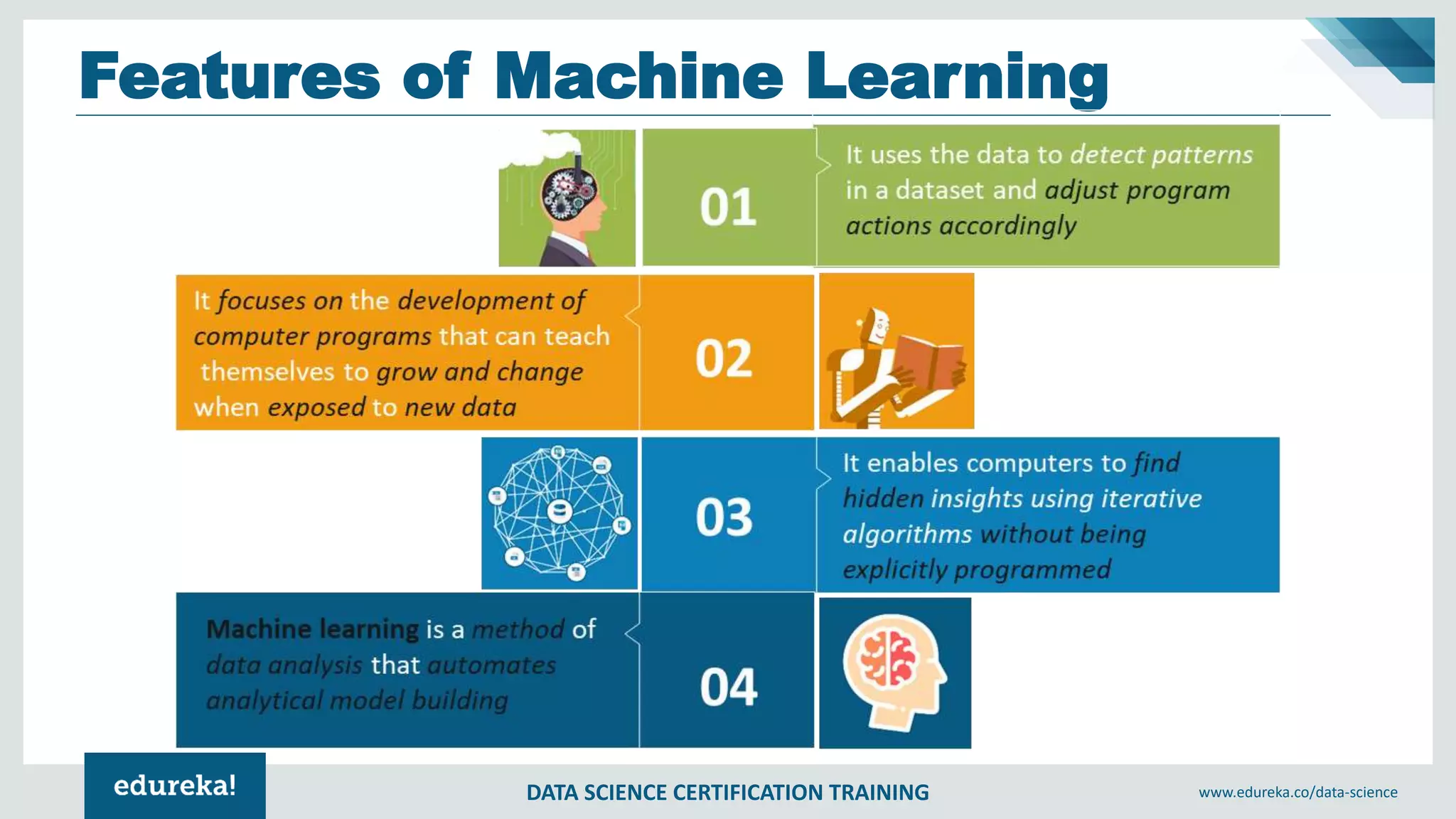 Features of Machine Learning

01

It uses the data to detect patterns in a dataset and adjust program actions accordingly

It focuses on the development of computer programs that can teach themselves to grow and change when exposed to new data

02

03

It enables computers to find hidden insights using iterative algorithms without being explicitly programmed

Machine learning is a method of data analysis that automates analytical model building

04

edureka!

DATA SCIENCE CERTIFICATION TRAINING

www.edureka.co/data-science